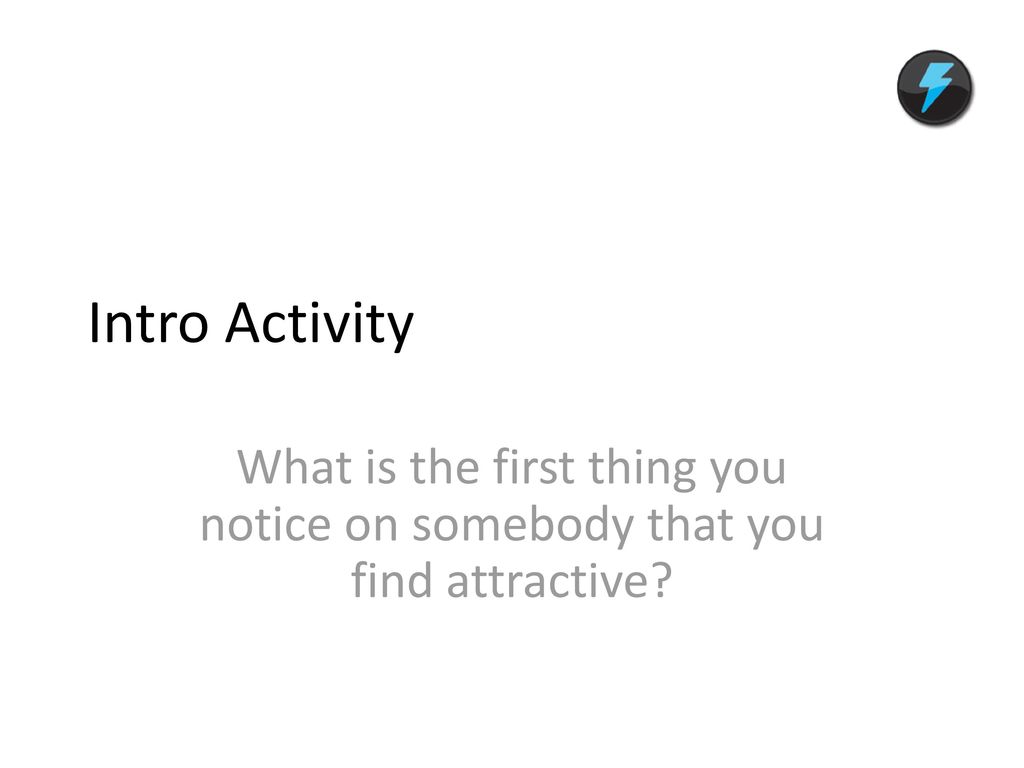 Intro Activity

What is the first thing you notice on somebody that you find attractive?